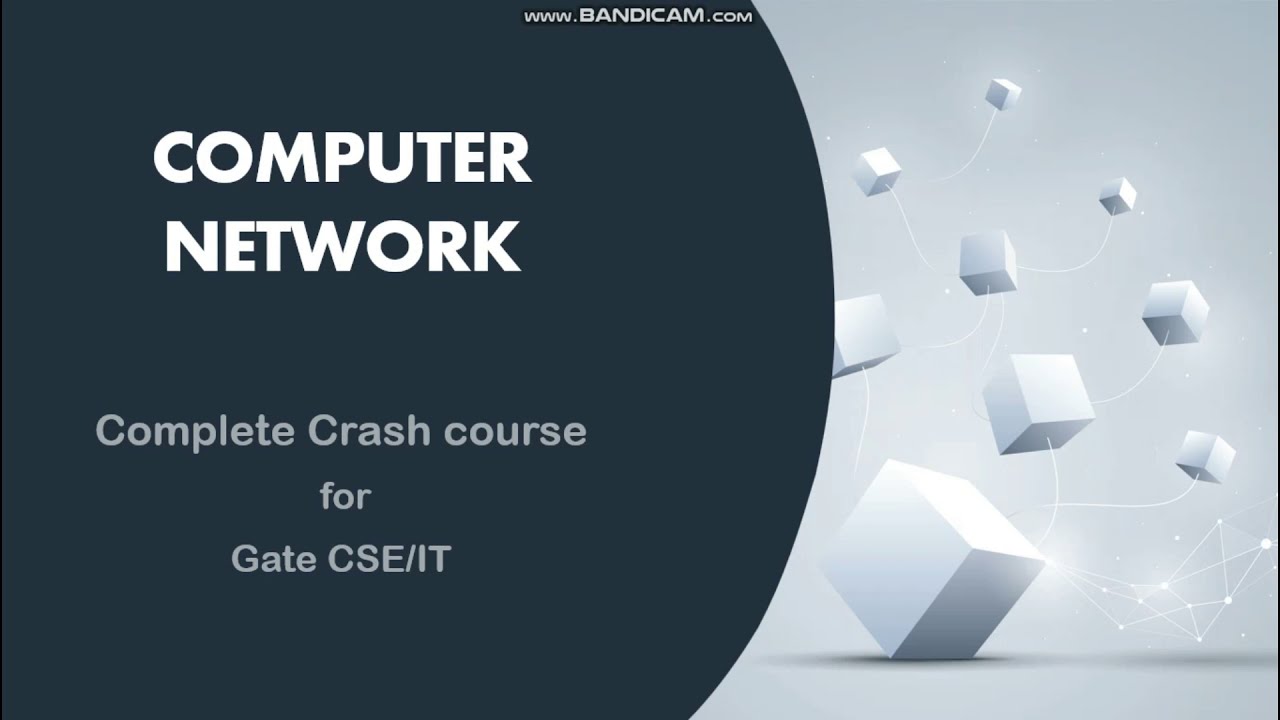 www.BANDICAM.com

COMPUTER NETWORK

Complete Crash course
for
Gate CSE/IT